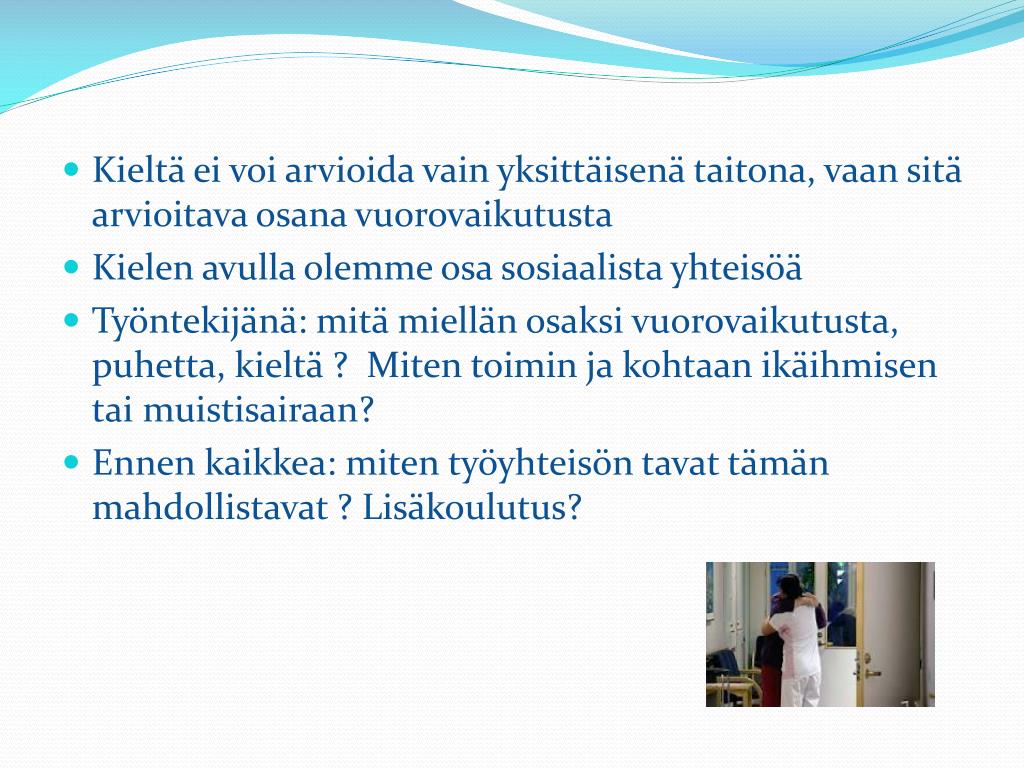 - Kieltä ei voi arvioida vain yksittäisenä taitona, vaan sitä arvioitava osana vuorovaikutusta
- Kielen avulla olemme osa sosiaalista yhteisöä
- Työntekijänä: mitä miellän osaksi vuorovaikutusta, puhetta, kieltä ? Miten toimin ja kohtaan ikäihmisen tai muistisairaan?
- Ennen kaikkea: miten työyhteisön tavat tämän mahdollistavat ? Lisäkoulutus?